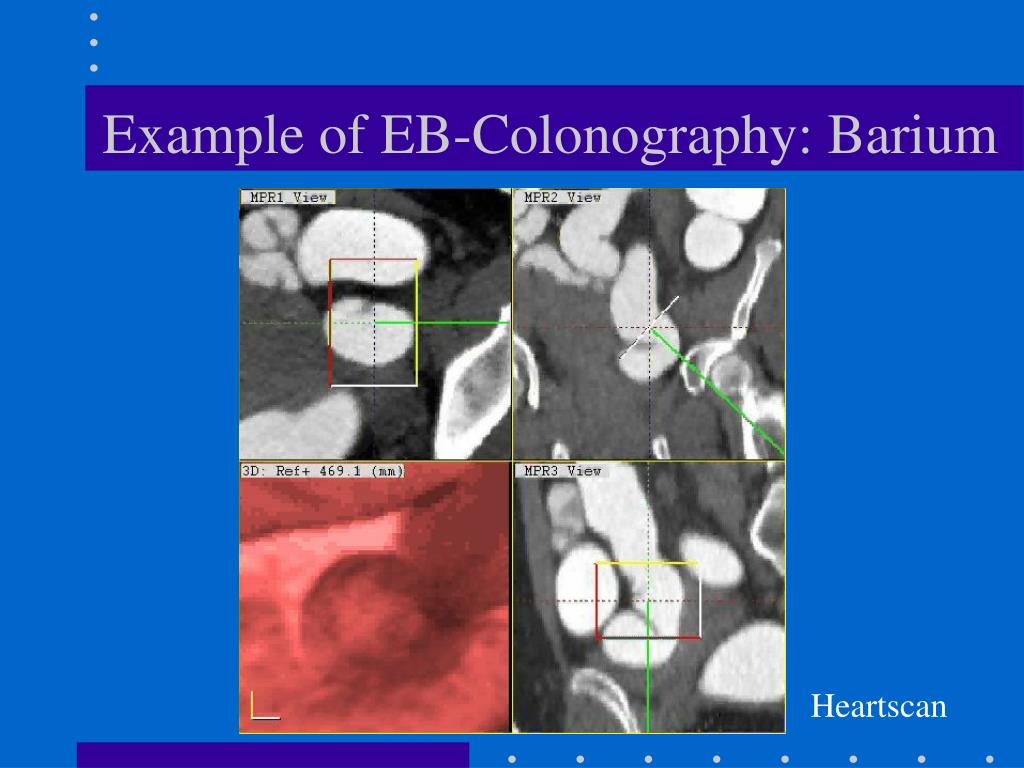 Example of EB-Colonography: Barium

MPR1 View

MPR2 View

3D: Ref+ 469.1 (mm)

MPR3 View

Heartscan